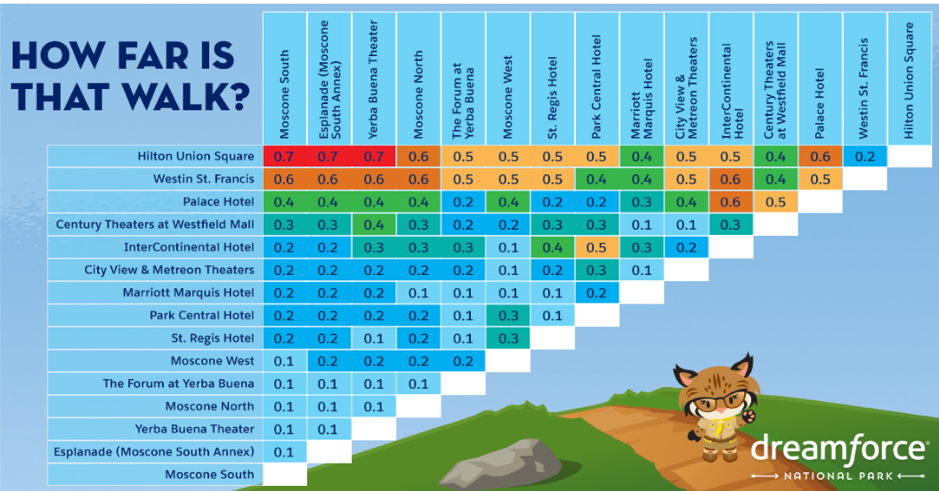 HOW FAR IS THAT WALK?

| | Moscone South | Esplanade (Moscone South Annex) | Yerba Buena Theater | Moscone North | The Forum at Yerba Buena | Moscone West | St. Regis Hotel | Park Central Hotel | Marriott Marquis Hotel | City View & Metreon Theaters | InterContinental Hotel | Century Theaters at Westfield Mall | Palace Hotel | Westin St. Francis | Hilton Union Square |
|---|---|---|---|---|---|---|---|---|---|---|---|---|---|---|---|
| Hilton Union Square | 0.7 | 0.7 | 0.7 | 0.6 | 0.5 | 0.5 | 0.5 | 0.5 | 0.4 | 0.5 | 0.5 | 0.4 | 0.6 | 0.2 | |
| Westin St. Francis | 0.6 | 0.6 | 0.6 | 0.6 | 0.5 | 0.5 | 0.5 | 0.4 | 0.4 | 0.5 | 0.6 | 0.4 | 0.5 | | |
| Palace Hotel | 0.4 | 0.4 | 0.4 | 0.4 | 0.2 | 0.4 | 0.2 | 0.2 | 0.3 | 0.4 | 0.6 | 0.5 | | | |
| Century Theaters at Westfield Mall | 0.3 | 0.3 | 0.4 | 0.3 | 0.2 | 0.2 | 0.3 | 0.3 | 0.1 | 0.1 | 0.3 | | | | |
| InterContinental Hotel | 0.2 | 0.2 | 0.3 | 0.3 | 0.3 | 0.1 | 0.4 | 0.5 | 0.3 | 0.2 | | | | | |
| City View & Metreon Theaters | 0.2 | 0.2 | 0.2 | 0.2 | 0.2 | 0.1 | 0.2 | 0.3 | 0.1 | | | | | | |
| Marriott Marquis Hotel | 0.2 | 0.2 | 0.2 | 0.1 | 0.1 | 0.1 | 0.1 | 0.2 | | | | | | | |
| Park Central Hotel | 0.2 | 0.2 | 0.2 | 0.2 | 0.1 | 0.3 | 0.1 | | | | | | | | |
| St. Regis Hotel | 0.2 | 0.2 | 0.1 | 0.2 | 0.1 | 0.3 | | | | | | | | | |
| Moscone West | 0.1 | 0.2 | 0.2 | 0.2 | 0.2 | | | | | | | | | | |
| The Forum at Yerba Buena | 0.1 | 0.1 | 0.1 | 0.1 | | | | | | | | | | | |
| Moscone North | 0.1 | 0.1 | 0.1 | | | | | | | | | | | | |
| Yerba Buena Theater | 0.1 | 0.1 | | | | | | | | | | | | | |
| Esplanade (Moscone South Annex) | 0.1 | | | | | | | | | | | | | | |
| Moscone South | | | | | | | | | | | | | | | |

dreamforce
NATIONAL PARK